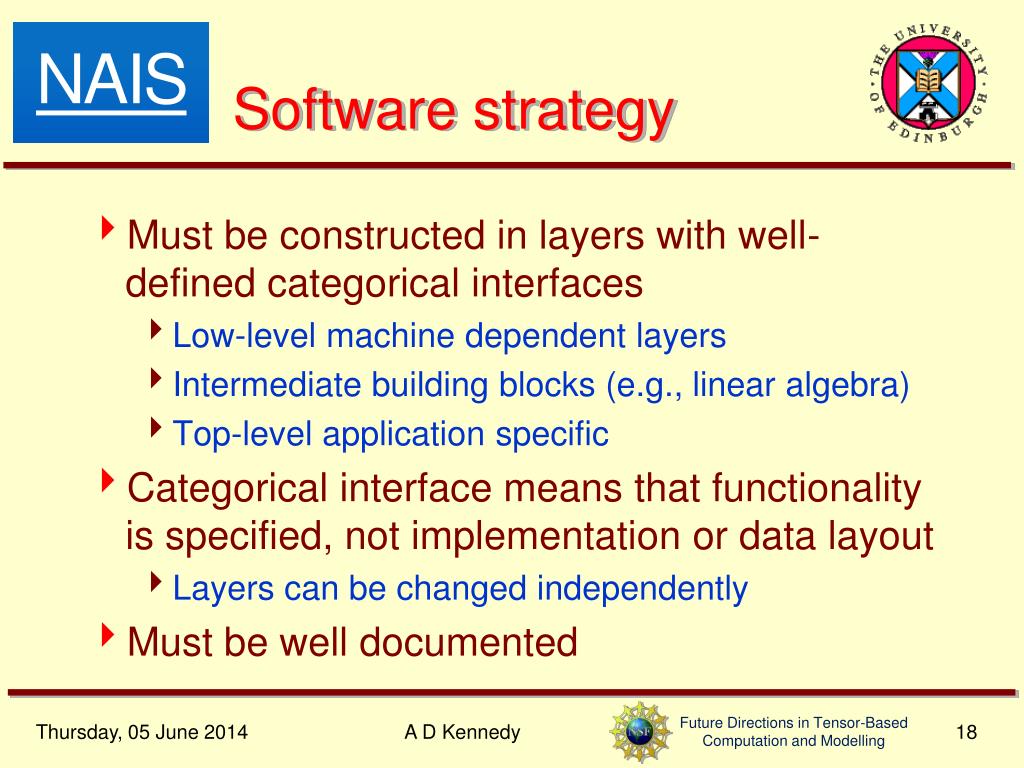 NAIS

Software strategy

THE UNIVERSITY OF EDINBURGH

Must be constructed in layers with well-defined categorical interfaces

Low-level machine dependent layers

Intermediate building blocks (e.g., linear algebra)

Top-level application specific

Categorical interface means that functionality is specified, not implementation or data layout

Layers can be changed independently

Must be well documented

Thursday, 05 June 2014

A D Kennedy

NSF

Future Directions in Tensor-Based Computation and Modelling

18